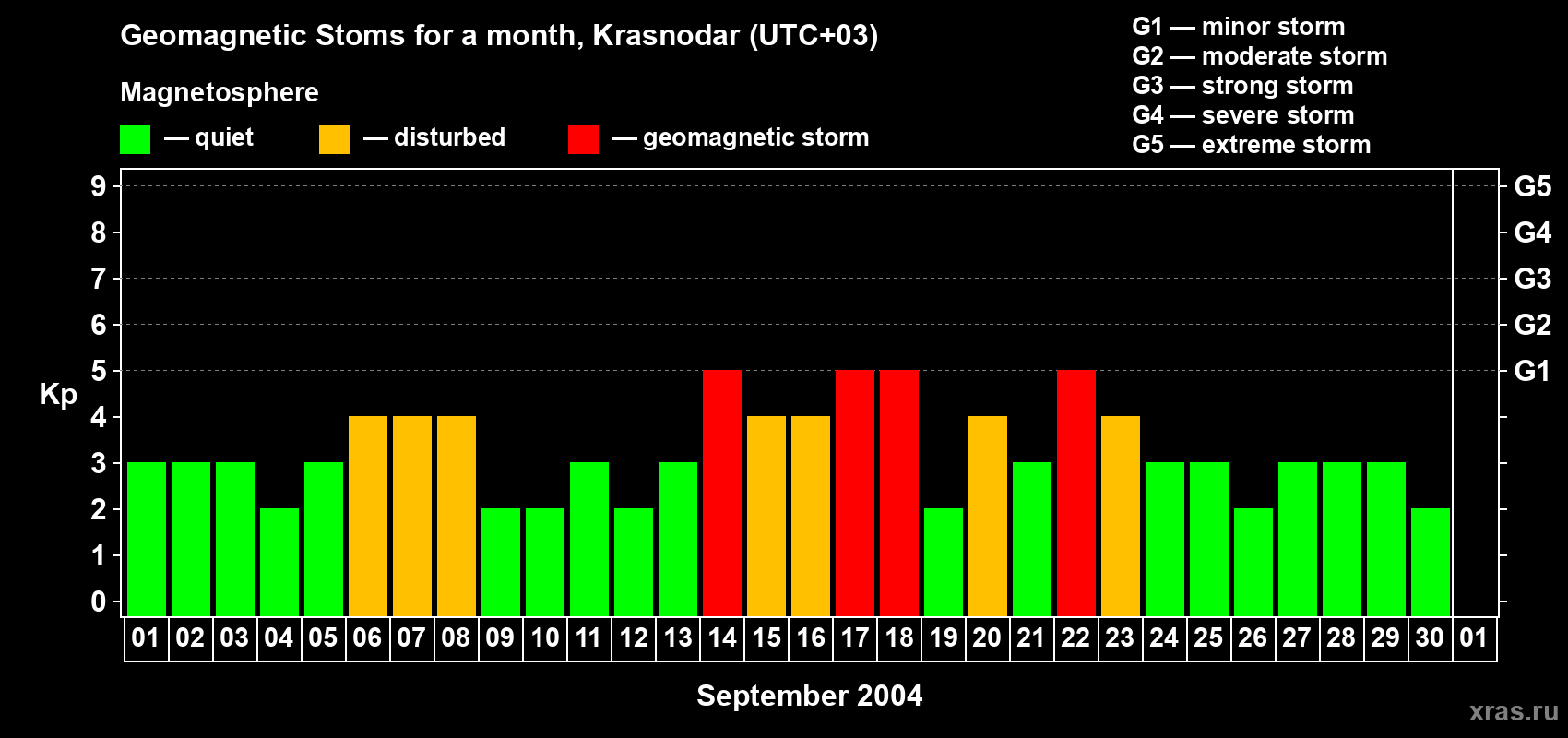 Geomagnetic Stoms for a month, Krasnodar (UTC+03)

Magnetosphere

— quiet — disturbed — geomagnetic storm

G1 — minor storm
G2 — moderate storm
G3 — strong storm
G4 — severe storm
G5 — extreme storm

Kp

9
8
7
6
5
4
3
2
1
0

G5
G4
G3
G2
G1

01 02 03 04 05 06 07 08 09 10 11 12 13 14 15 16 17 18 19 20 21 22 23 24 25 26 27 28 29 30 01

September 2004

xras.ru